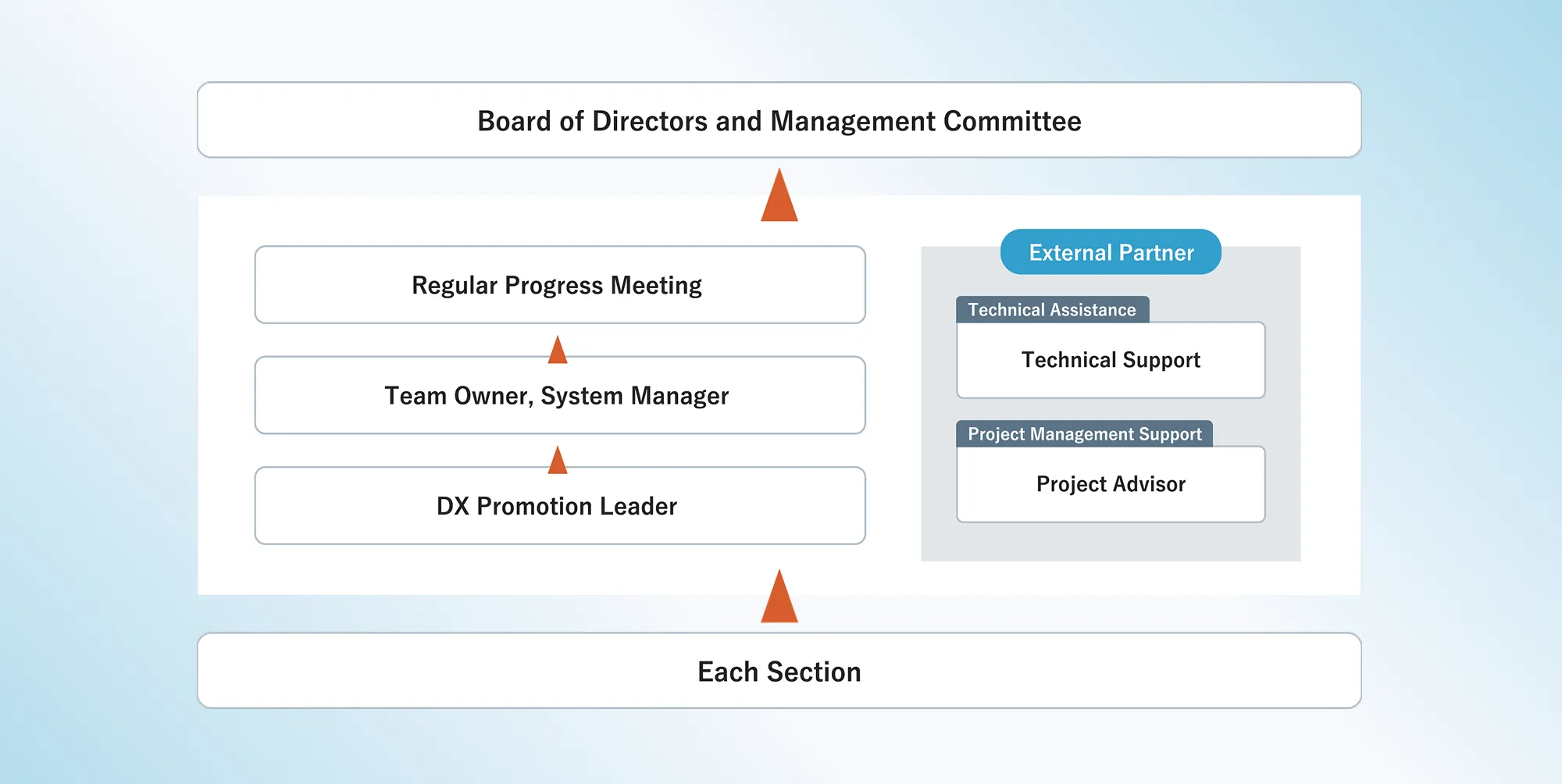 Board of Directors and Management Committee

Regular Progress Meeting

Team Owner, System Manager

DX Promotion Leader

External Partner

Technical Assistance

Technical Support

Project Management Support

Project Advisor

Each Section